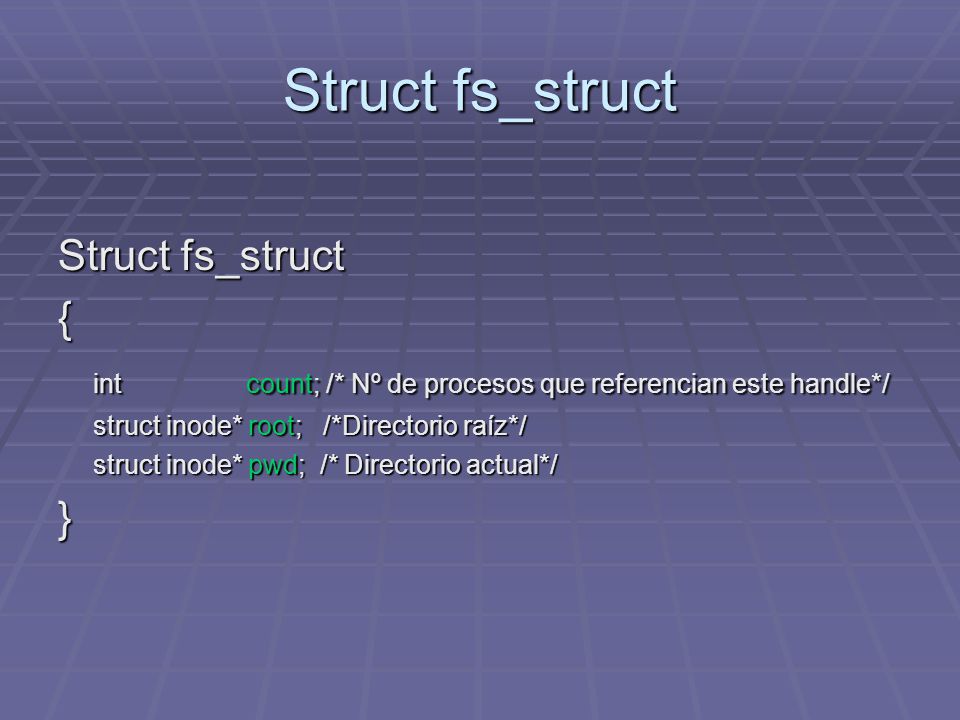 Struct fs_struct

Struct fs_struct
{
int count; /* Nº de procesos que referencian este handle*/
struct inode* root; /*Directorio raíz*/
struct inode* pwd; /* Directorio actual*/
}